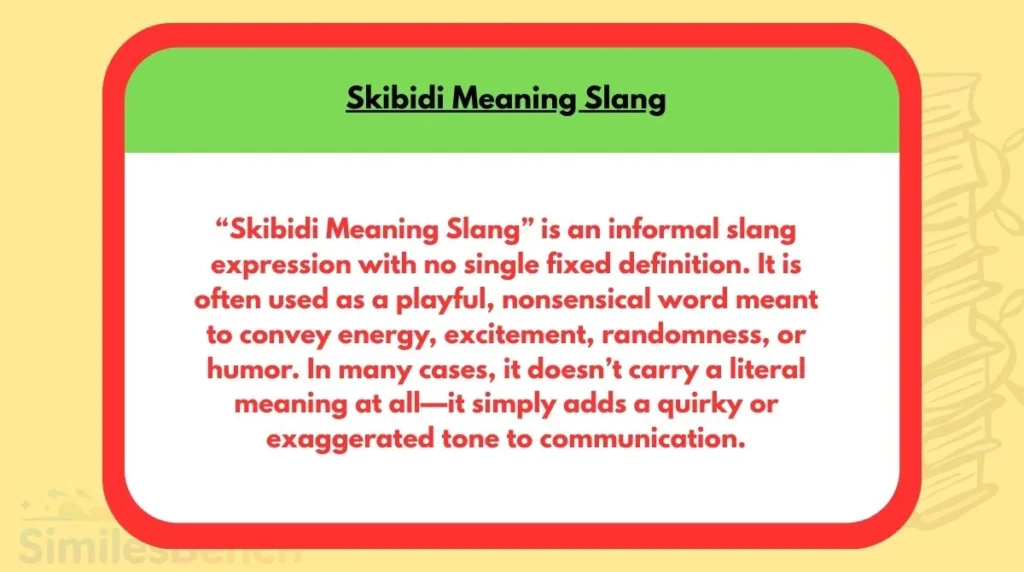 Skibidi Meaning Slang

“Skibidi Meaning Slang” is an informal slang expression with no single fixed definition. It is often used as a playful, nonsensical word meant to convey energy, excitement, randomness, or humor. In many cases, it doesn’t carry a literal meaning at all—it simply adds a quirky or exaggerated tone to communication.

SimilesBench